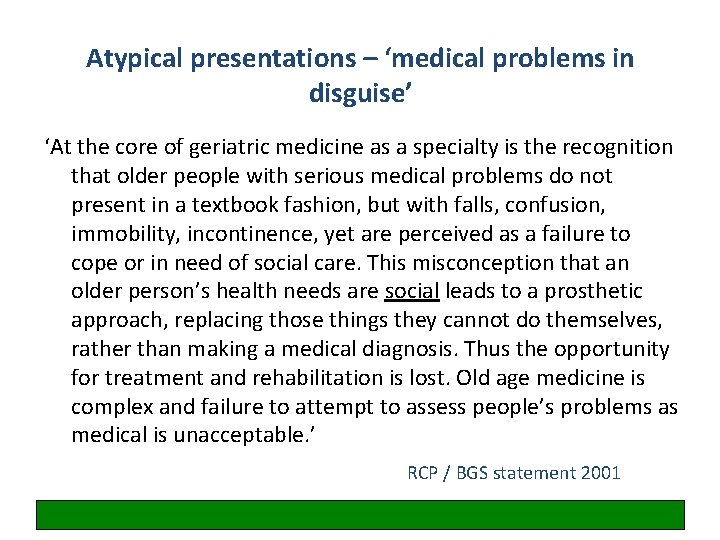 Atypical presentations – ‘medical problems in disguise’

‘At the core of geriatric medicine as a specialty is the recognition that older people with serious medical problems do not present in a textbook fashion, but with falls, confusion, immobility, incontinence, yet are perceived as a failure to cope or in need of social care. This misconception that an older person’s health needs are social leads to a prosthetic approach, replacing those things they cannot do themselves, rather than making a medical diagnosis. Thus the opportunity for treatment and rehabilitation is lost. Old age medicine is complex and failure to attempt to assess people’s problems as medical is unacceptable.’

RCP / BGS statement 2001